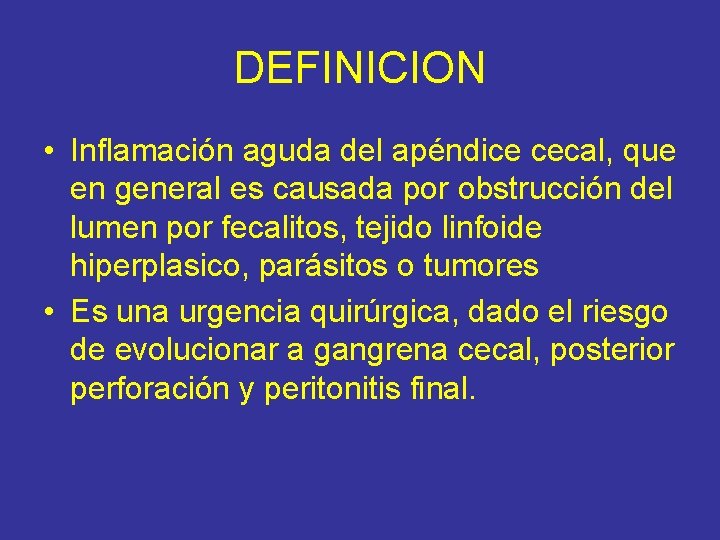 DEFINICION

• Inflamación aguda del apéndice cecal, que en general es causada por obstrucción del lumen por fecalitos, tejido linfoide hiperplasico, parásitos o tumores

• Es una urgencia quirúrgica, dado el riesgo de evolucionar a gangrena cecal, posterior perforación y peritonitis final.